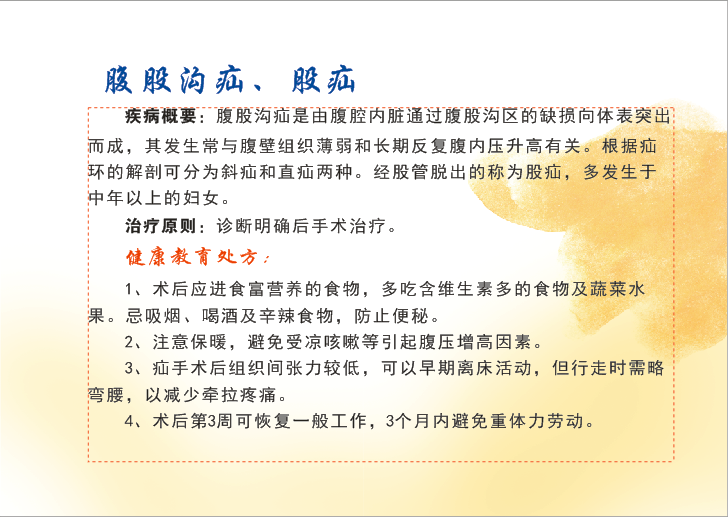 腹股沟疝、股疝

疾病概要：腹股沟疝是由腹腔内脏通过腹股沟区的缺损向体表突出而成，其发生常与腹壁组织薄弱和长期反复腹内压升高有关。根据疝环的解剖可分为斜疝和直疝两种。经股管脱出的称为股疝，多发生于中年以上的妇女。

治疗原则：诊断明确后手术治疗。

健康教育处方：

1、术后应进食富营养的食物，多吃含维生素多的食物及蔬菜水果。忌吸烟、喝酒及辛辣食物，防止便秘。

2、注意保暖，避免受凉咳嗽等引起腹压增高因素。

3、疝手术后组织间张力较低，可以早期离床活动，但行走时需略弯腰，以减少牵拉疼痛。

4、术后第3周可恢复一般工作，3个月内避免重体力劳动。